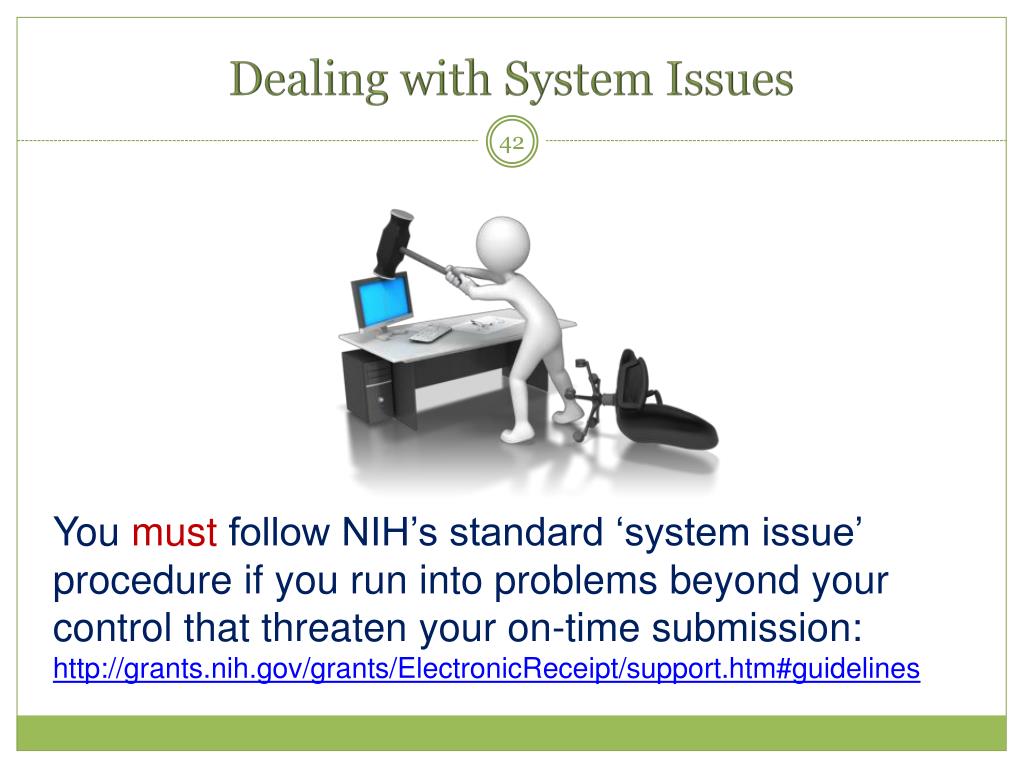 Dealing with System Issues

42

You must follow NIH's standard 'system issue' procedure if you run into problems beyond your control that threaten your on-time submission: http://grants.nih.gov/grants/ElectronicReceipt/support.htm#guidelines